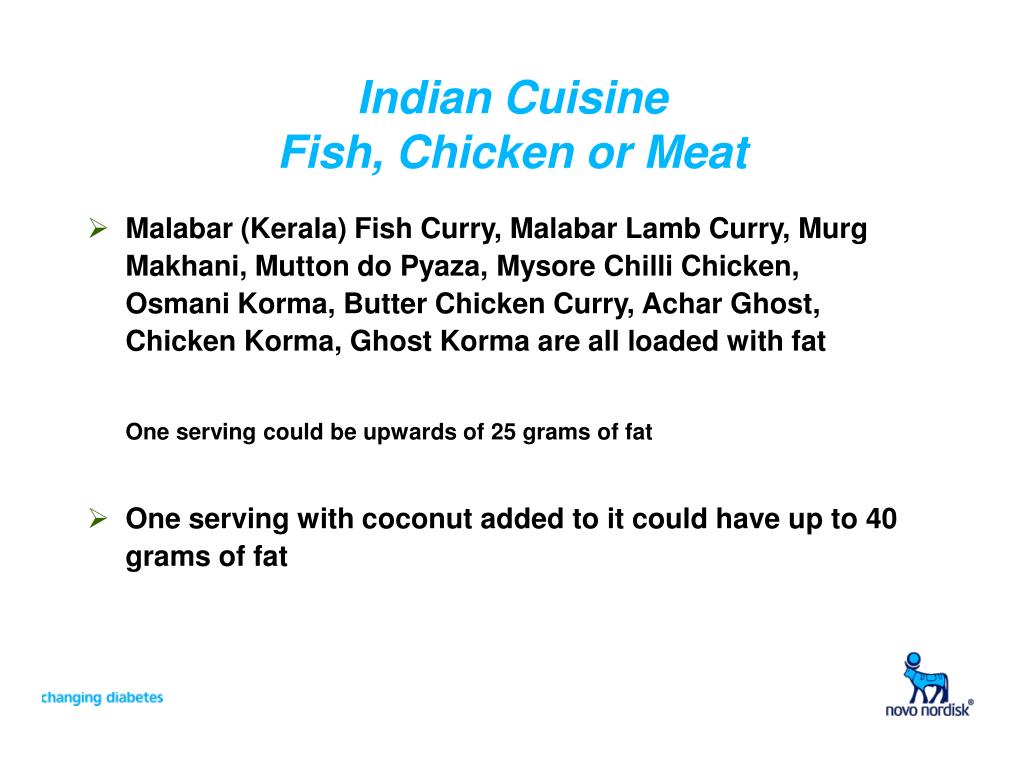 Indian Cuisine
Fish, Chicken or Meat

➢ Malabar (Kerala) Fish Curry, Malabar Lamb Curry, Murg Makhani, Mutton do Pyaza, Mysore Chilli Chicken, Osmani Korma, Butter Chicken Curry, Achar Ghost, Chicken Korma, Ghost Korma are all loaded with fat

One serving could be upwards of 25 grams of fat

➢ One serving with coconut added to it could have up to 40 grams of fat

changing diabetes

novo nordisk®